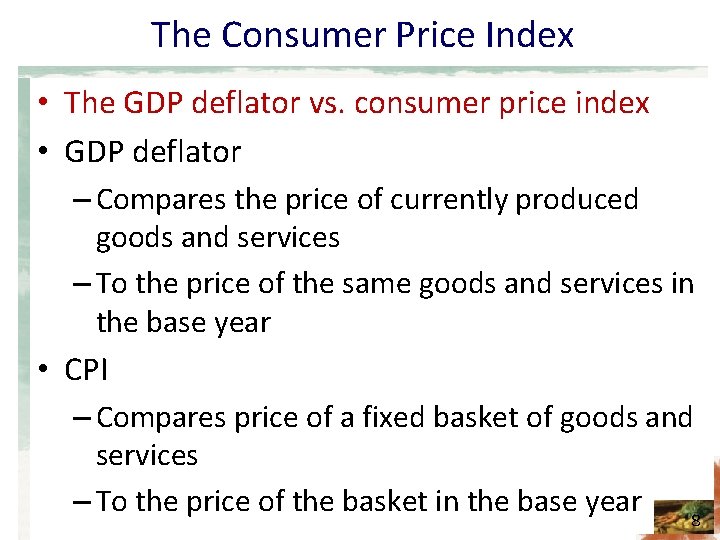 The Consumer Price Index

• The GDP deflator vs. consumer price index
• GDP deflator
– Compares the price of currently produced goods and services
– To the price of the same goods and services in the base year
• CPI
– Compares price of a fixed basket of goods and services
– To the price of the basket in the base year

8